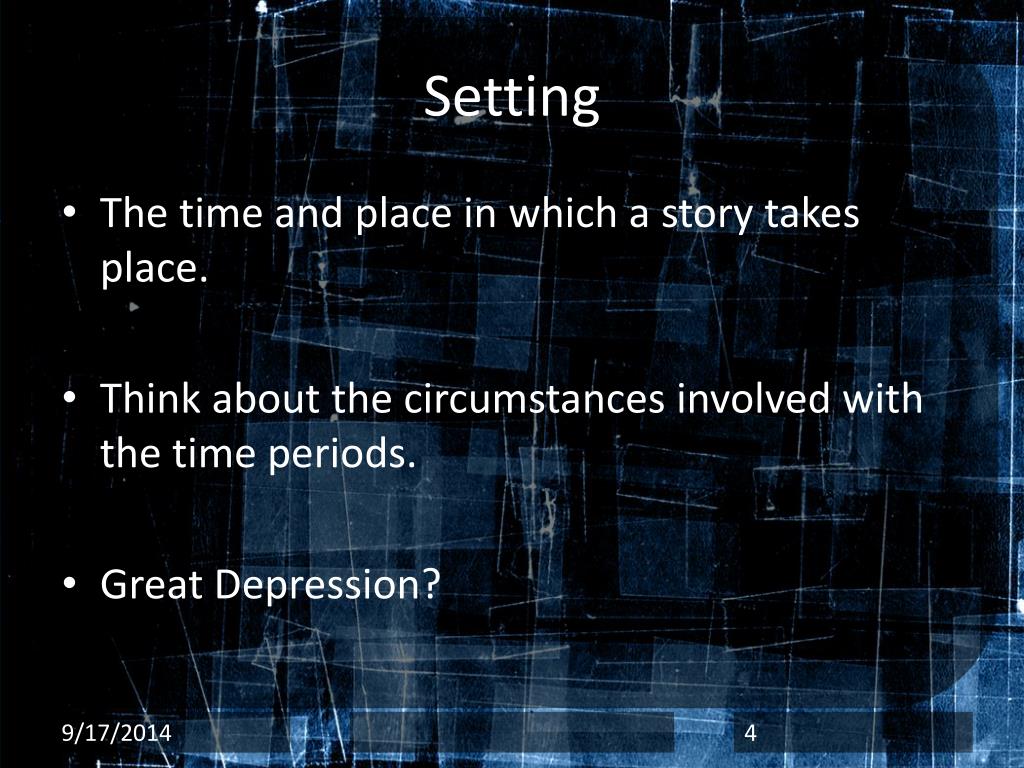 Setting

• The time and place in which a story takes place.

• Think about the circumstances involved with the time periods.

• Great Depression?

9/17/2014

4